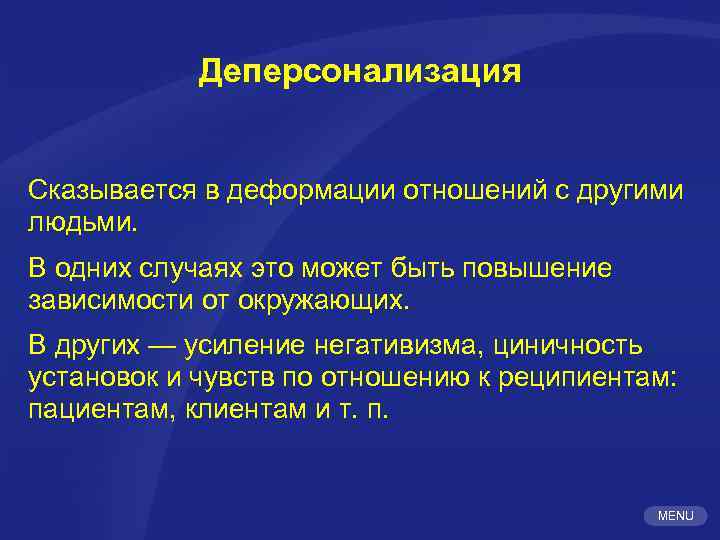 Деперсонализация

Сказывается в деформации отношений с другими людьми.

В одних случаях это может быть повышение зависимости от окружающих.

В других — усиление негативизма, циничность установок и чувств по отношению к реципиентам: пациентам, клиентам и т. п.

MENU